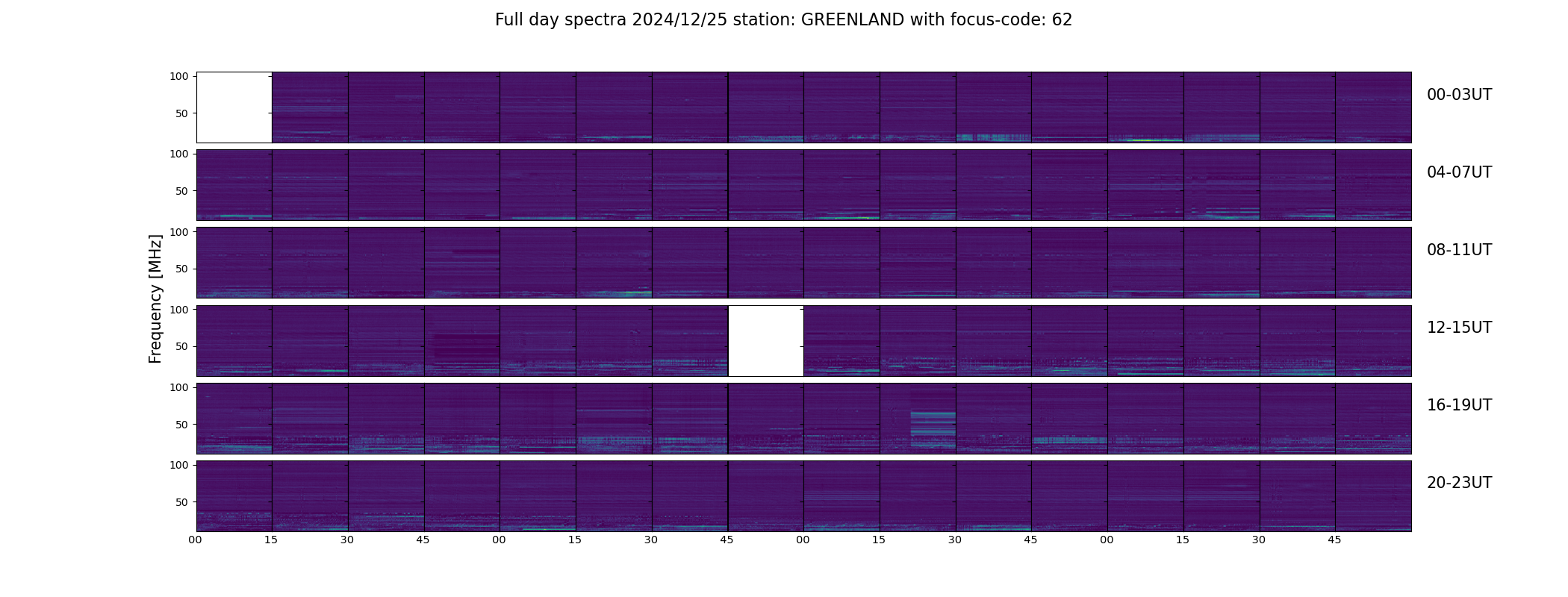 Full day spectra 2024/12/25 station: GREENLAND with focus-code: 62

Frequency [MHz]

100
50
00-03UT

100
50
04-07UT

100
50
08-11UT

100
50
12-15UT

100
50
16-19UT

100
50
20-23UT

00 15 30 45 00 15 30 45 00 15 30 45 00 15 30 45